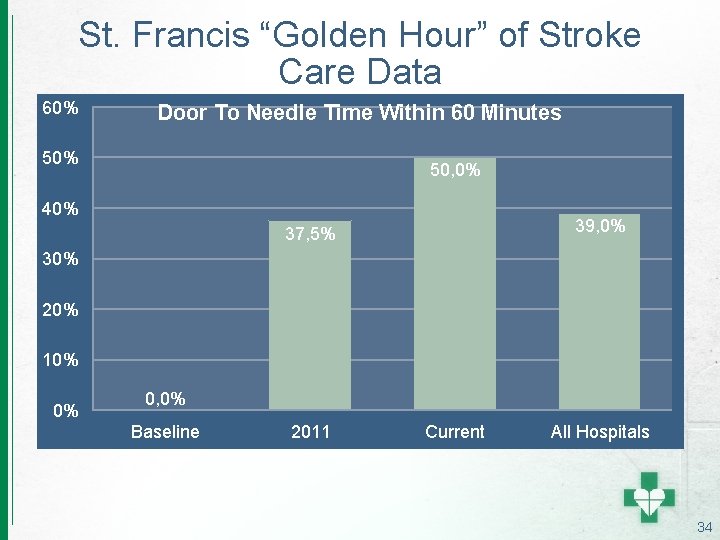 St. Francis “Golden Hour” of Stroke Care Data

Door To Needle Time Within 60 Minutes

60%
50%
40%
30%
20%
10%
0%

0,0%
37,5%
50,0%
39,0%

Baseline
2011
Current
All Hospitals

34